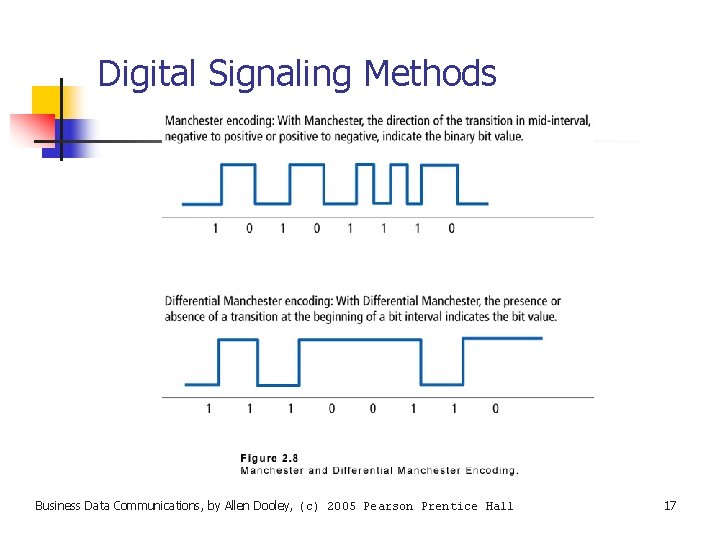 Digital Signaling Methods

Manchester encoding: With Manchester, the direction of the transition in mid-interval, negative to positive or positive to negative, indicate the binary bit value.

1 0 1 0 1 1 1 0

Differential Manchester encoding: With Differential Manchester, the presence or absence of a transition at the beginning of a bit interval indicates the bit value.

1 1 1 0 0 1 1 0

Figure 2.8
Manchester and Differential Manchester Encoding.

Business Data Communications, by Allen Dooley, (c) 2005 Pearson Prentice Hall

17